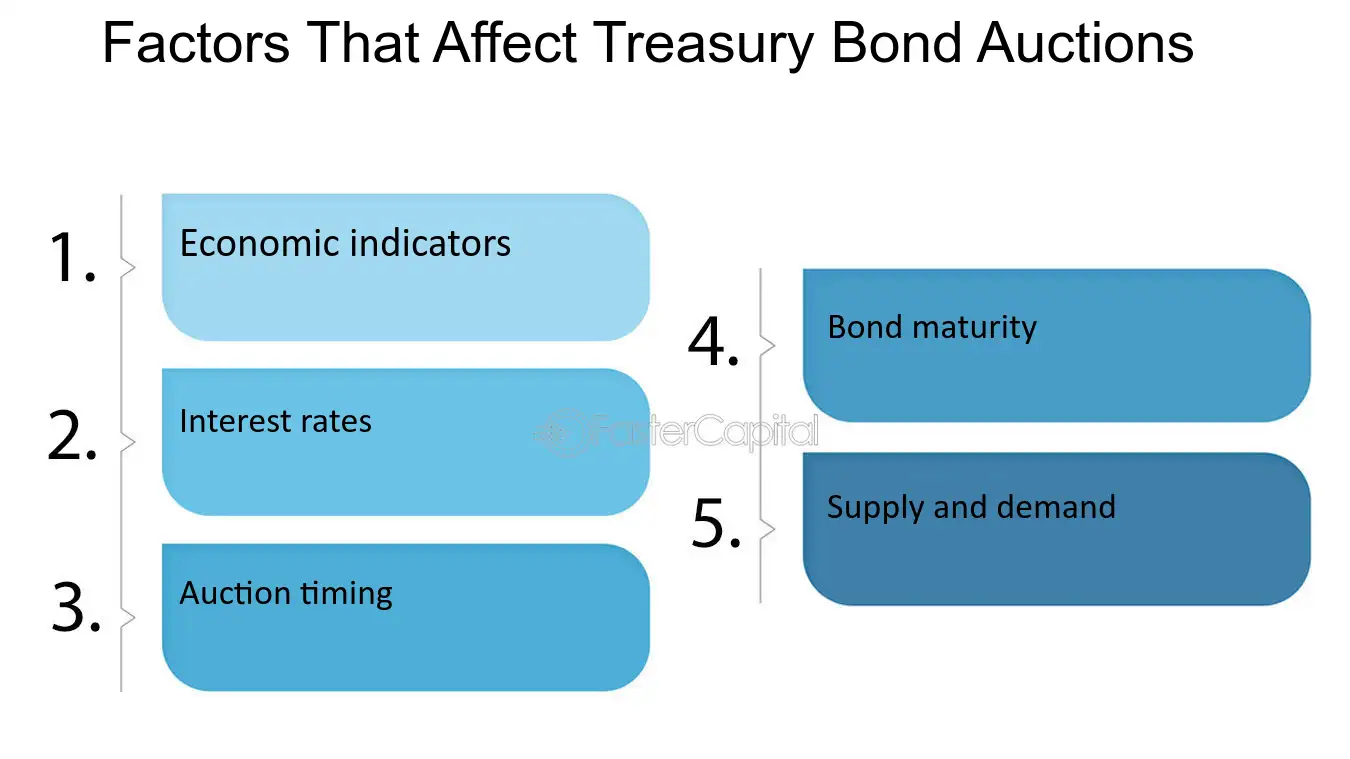 Factors That Affect Treasury Bond Auctions

1.
Economic indicators

2.
Interest rates

3.
Auction timing

4.
Bond maturity

5.
Supply and demand

FasterCapital